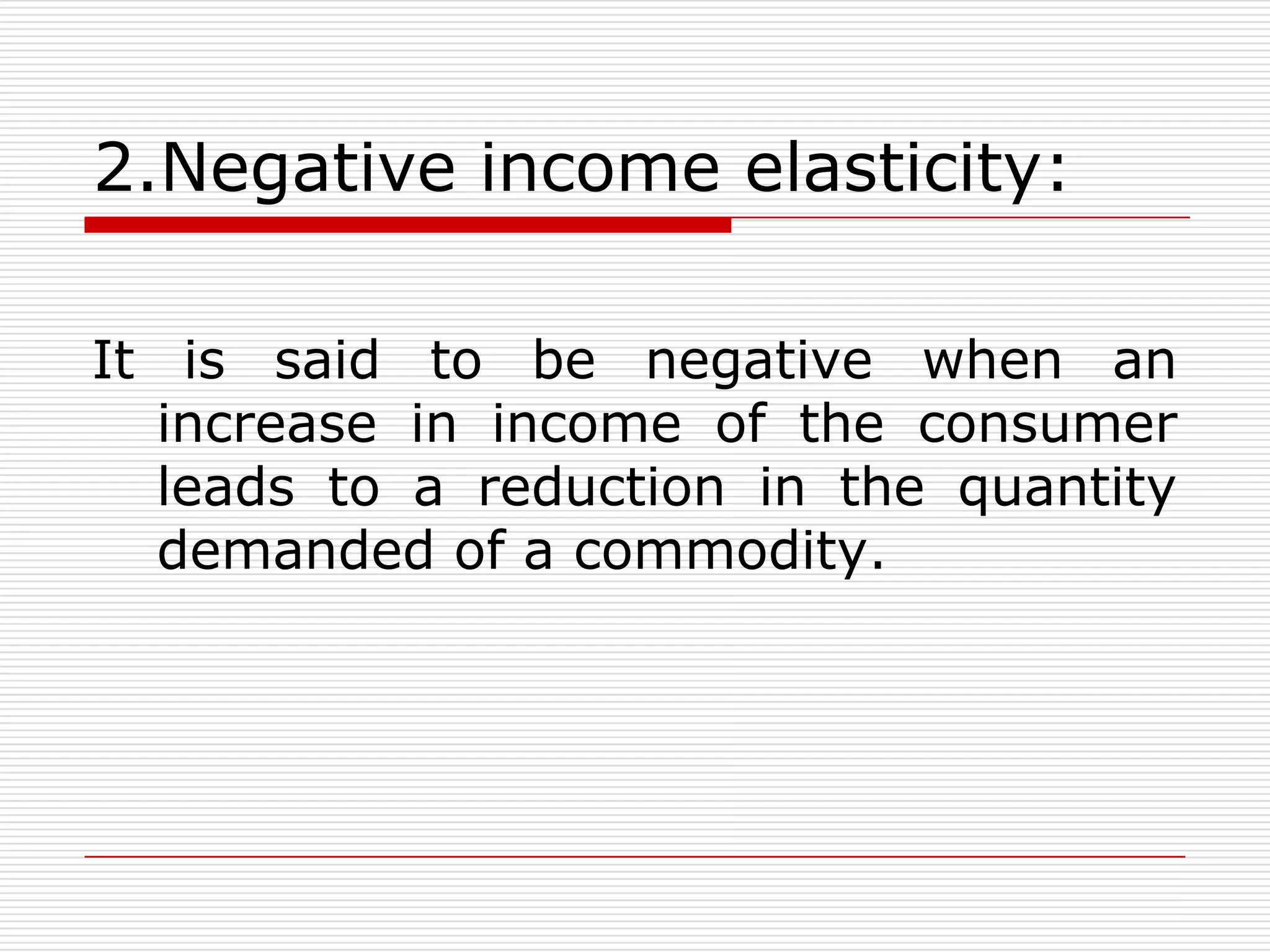 2.Negative income elasticity:

It is said to be negative when an increase in income of the consumer leads to a reduction in the quantity demanded of a commodity.